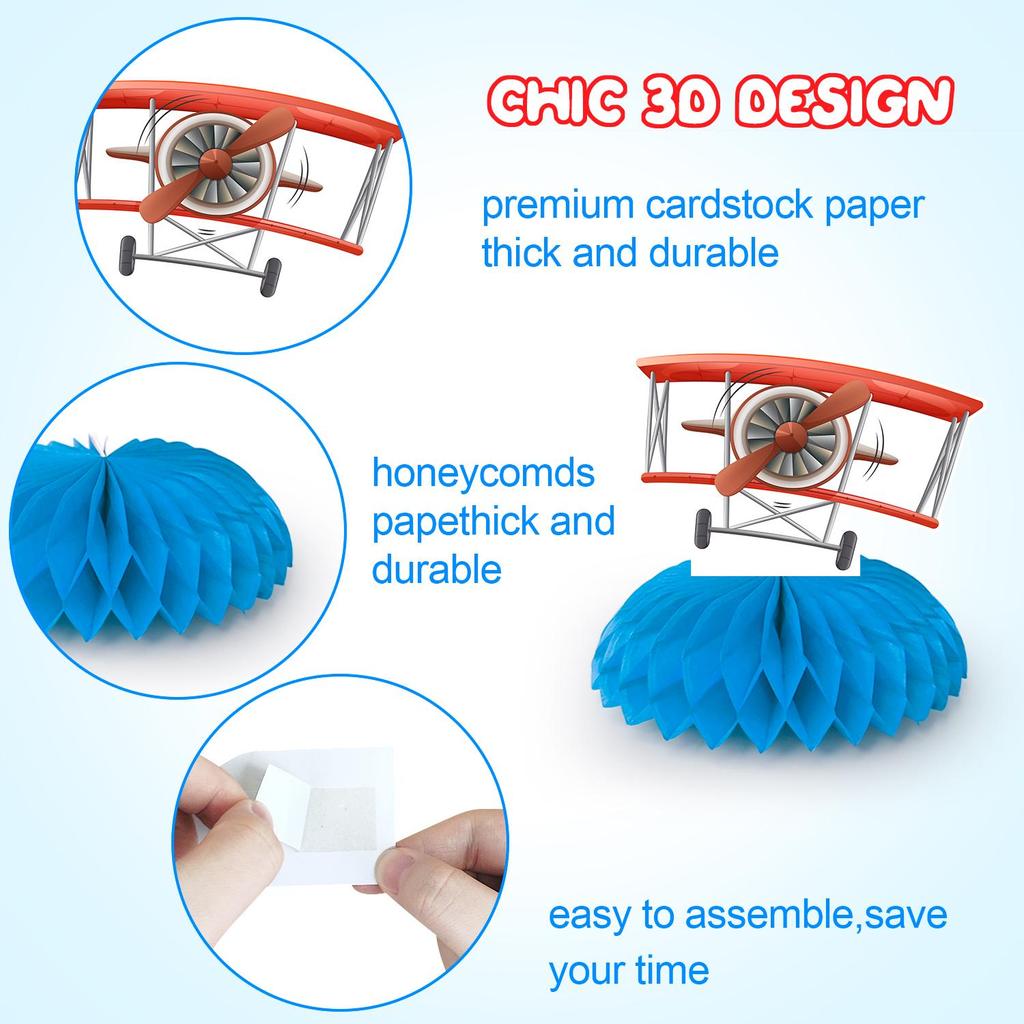 CHIC 3D DESIGN

premium cardstock paper thick and durable

honeycomds papethick and durable

easy to assemble,save your time